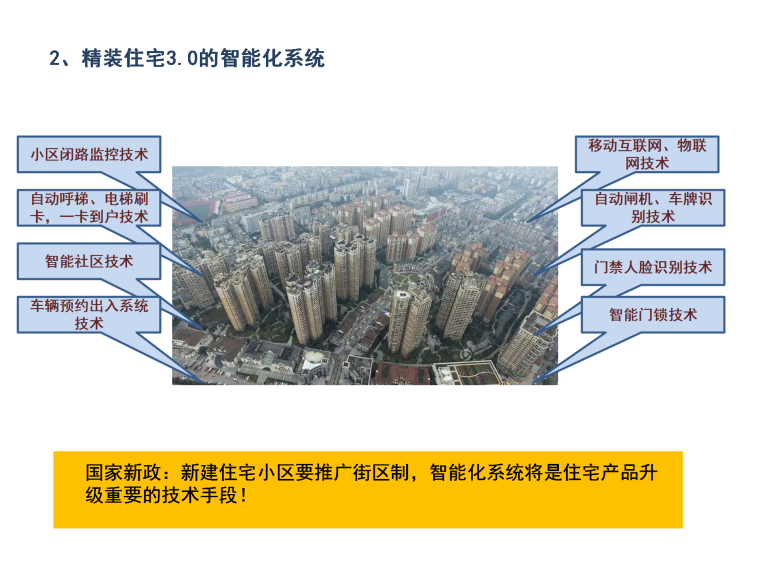 2、精装住宅3.0的智能化系统

小区闭路监控技术

自动呼梯、电梯刷卡，一卡到户技术

智能社区技术

车辆预约出入系统技术

移动互联网、物联网技术

自动闸机、车牌识别技术

门禁人脸识别技术

智能门锁技术

国家新政：新建住宅小区要推广街区制，智能化系统将是住宅产品升级重要的技术手段！